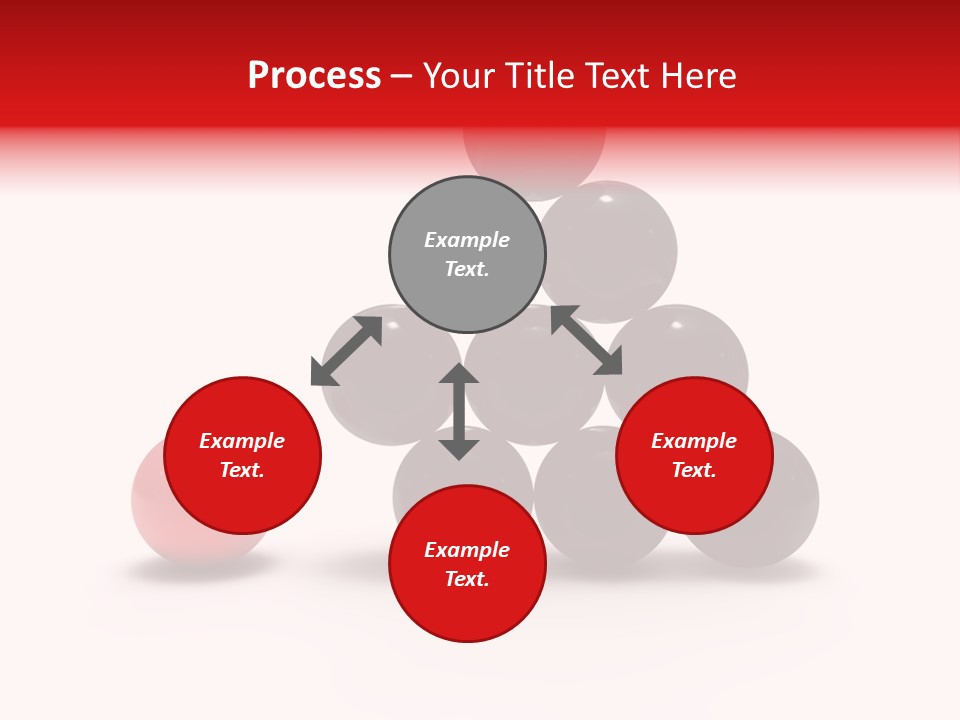 Process – Your Title Text Here

Example Text.

Example Text.

Example Text.

Example Text.